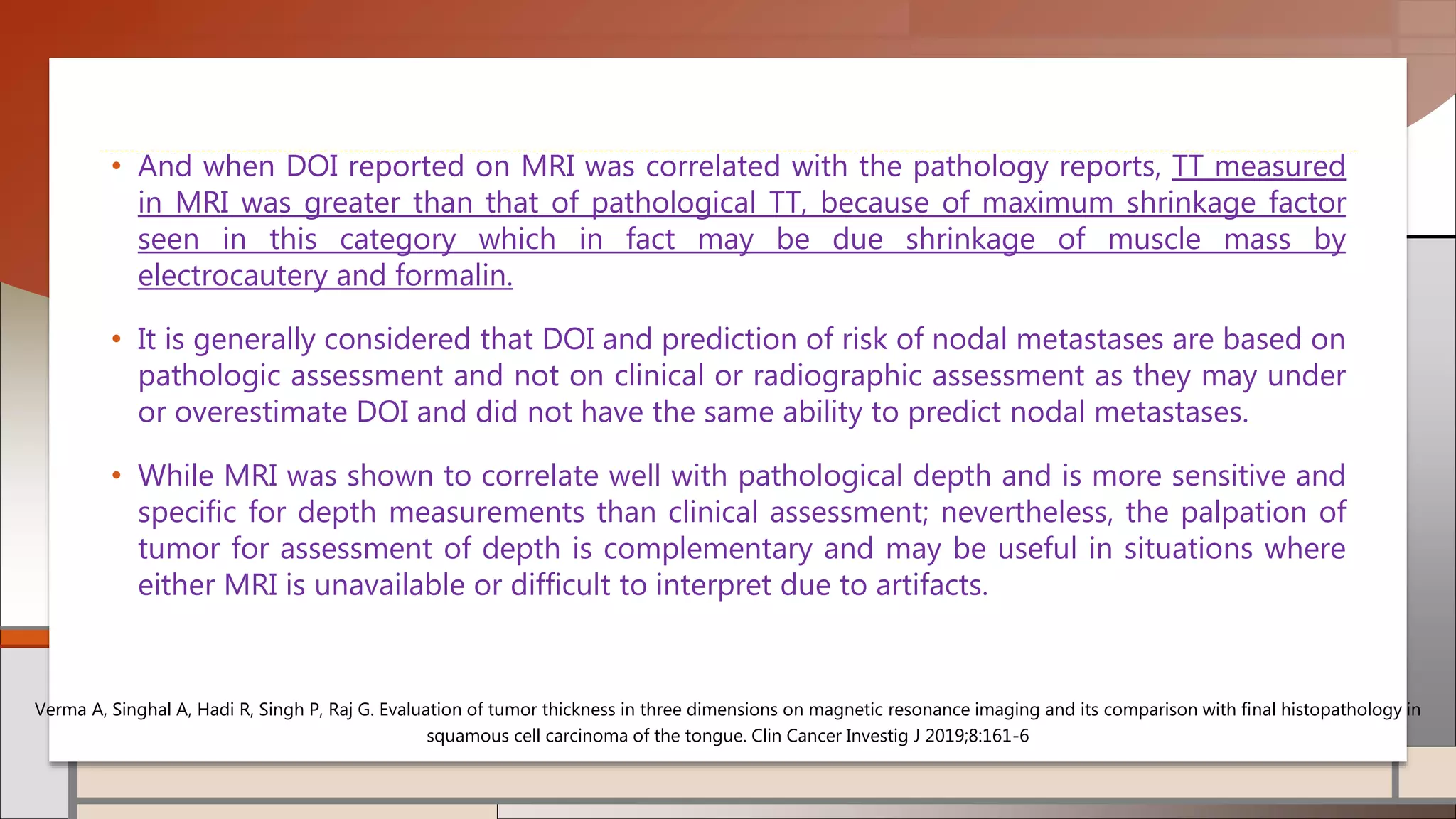 • And when DOI reported on MRI was correlated with the pathology reports, TT measured in MRI was greater than that of pathological TT, because of maximum shrinkage factor seen in this category which in fact may be due shrinkage of muscle mass by electrocautery and formalin.

• It is generally considered that DOI and prediction of risk of nodal metastases are based on pathologic assessment and not on clinical or radiographic assessment as they may under or overestimate DOI and did not have the same ability to predict nodal metastases.

• While MRI was shown to correlate well with pathological depth and is more sensitive and specific for depth measurements than clinical assessment; nevertheless, the palpation of tumor for assessment of depth is complementary and may be useful in situations where either MRI is unavailable or difficult to interpret due to artifacts.

Verma A, Singhal A, Hadi R, Singh P, Raj G. Evaluation of tumor thickness in three dimensions on magnetic resonance imaging and its comparison with final histopathology in squamous cell carcinoma of the tongue. Clin Cancer Investig J 2019;8:161-6